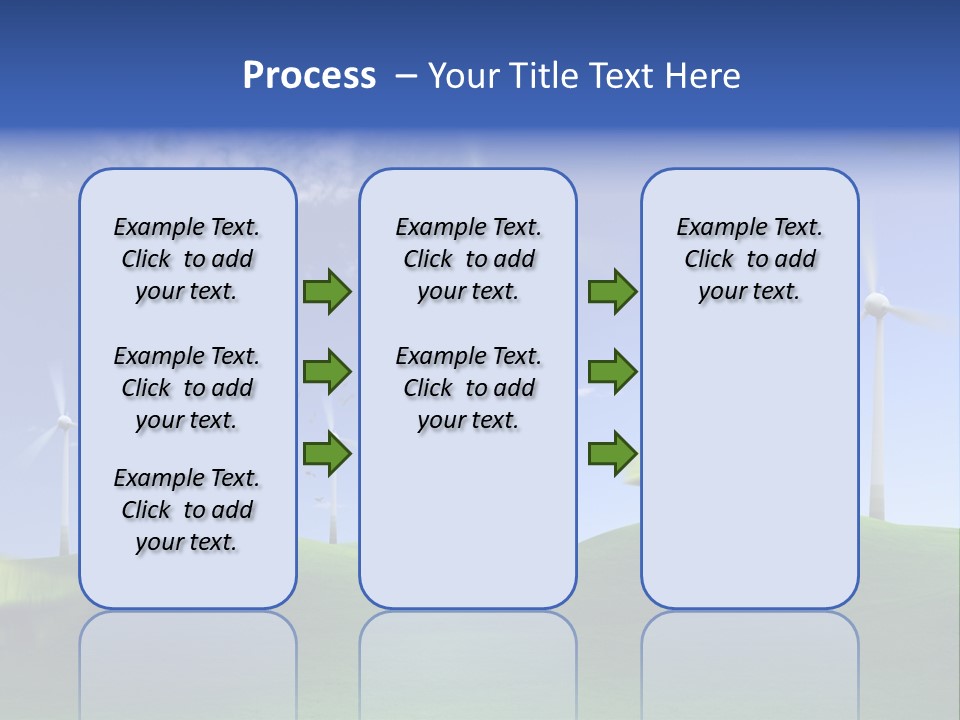 Process – Your Title Text Here

Example Text. Click to add your text.

Example Text. Click to add your text.

Example Text. Click to add your text.

Example Text. Click to add your text.

Example Text. Click to add your text.

Example Text. Click to add your text.